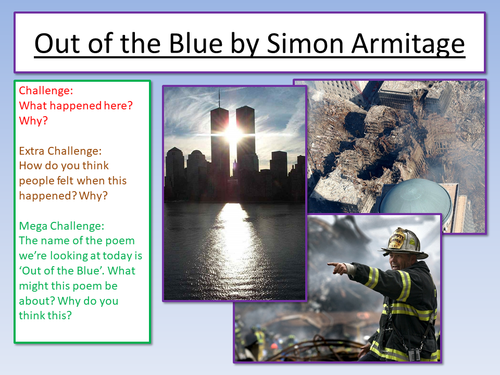 Out of the Blue by Simon Armitage

Challenge:
What happened here? Why?

Extra Challenge:
How do you think people felt when this happened? Why?

Mega Challenge:
The name of the poem we're looking at today is 'Out of the Blue'. What might this poem be about? Why do you think this?